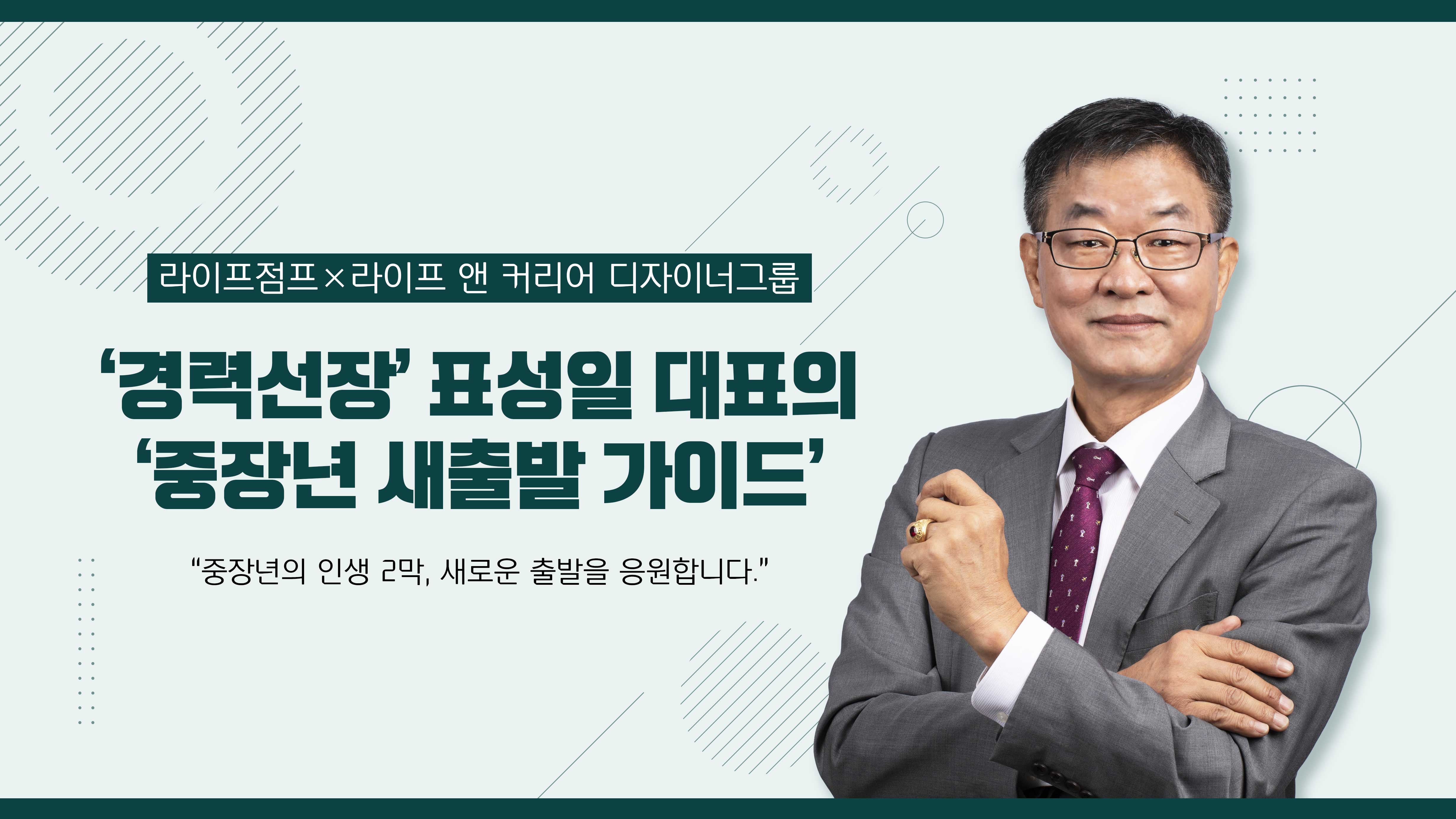 라이프점프×라이프 앤 커리어 디자이너그룹

‘경력선장’ 표성일 대표의 ‘중장년 새출발 가이드’

“중장년의 인생 2막, 새로운 출발을 응원합니다.”